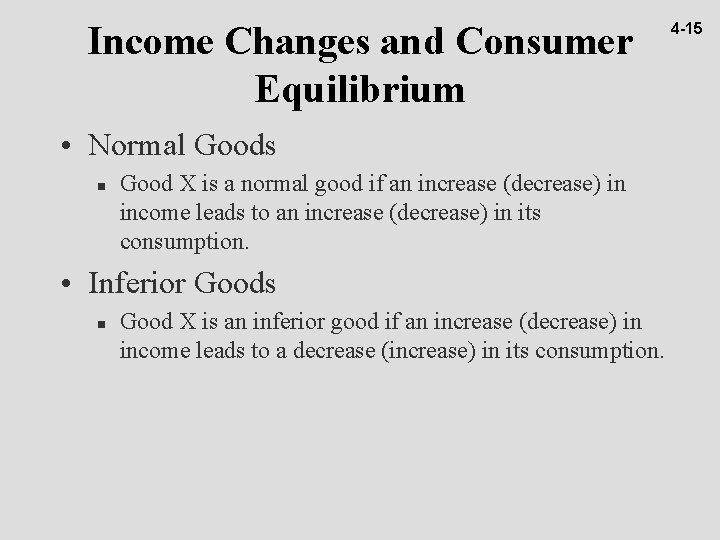 4-15

Income Changes and Consumer Equilibrium

• Normal Goods
  ▪ Good X is a normal good if an increase (decrease) in income leads to an increase (decrease) in its consumption.

• Inferior Goods
  ▪ Good X is an inferior good if an increase (decrease) in income leads to a decrease (increase) in its consumption.